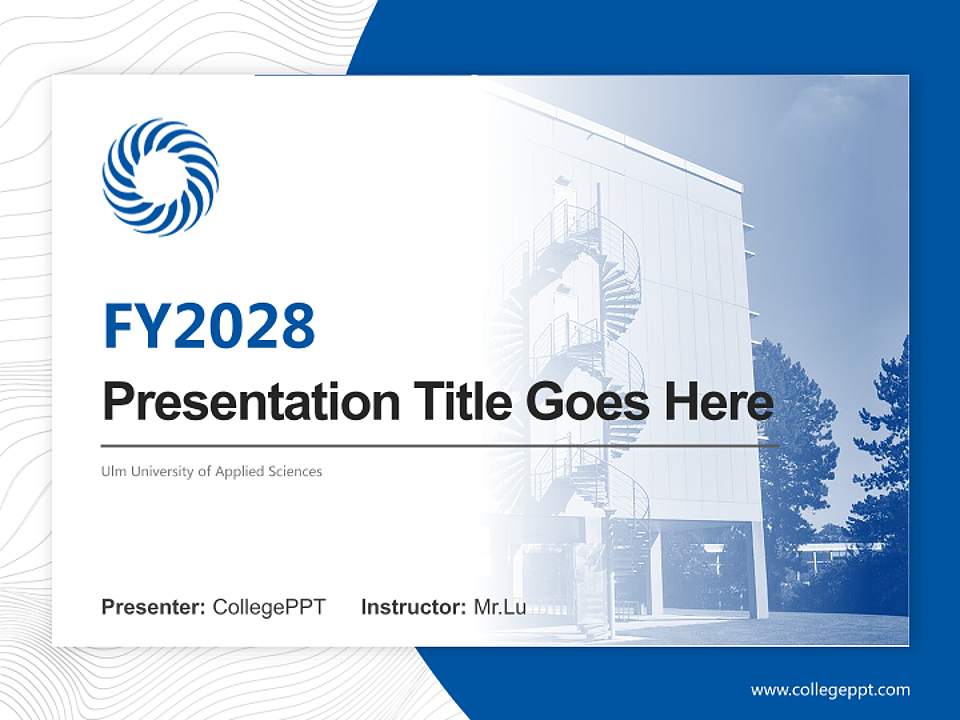 FY2028
Presentation Title Goes Here

Ulm University of Applied Sciences

Presenter: CollegePPT Instructor: Mr.Lu

www.collegeppt.com